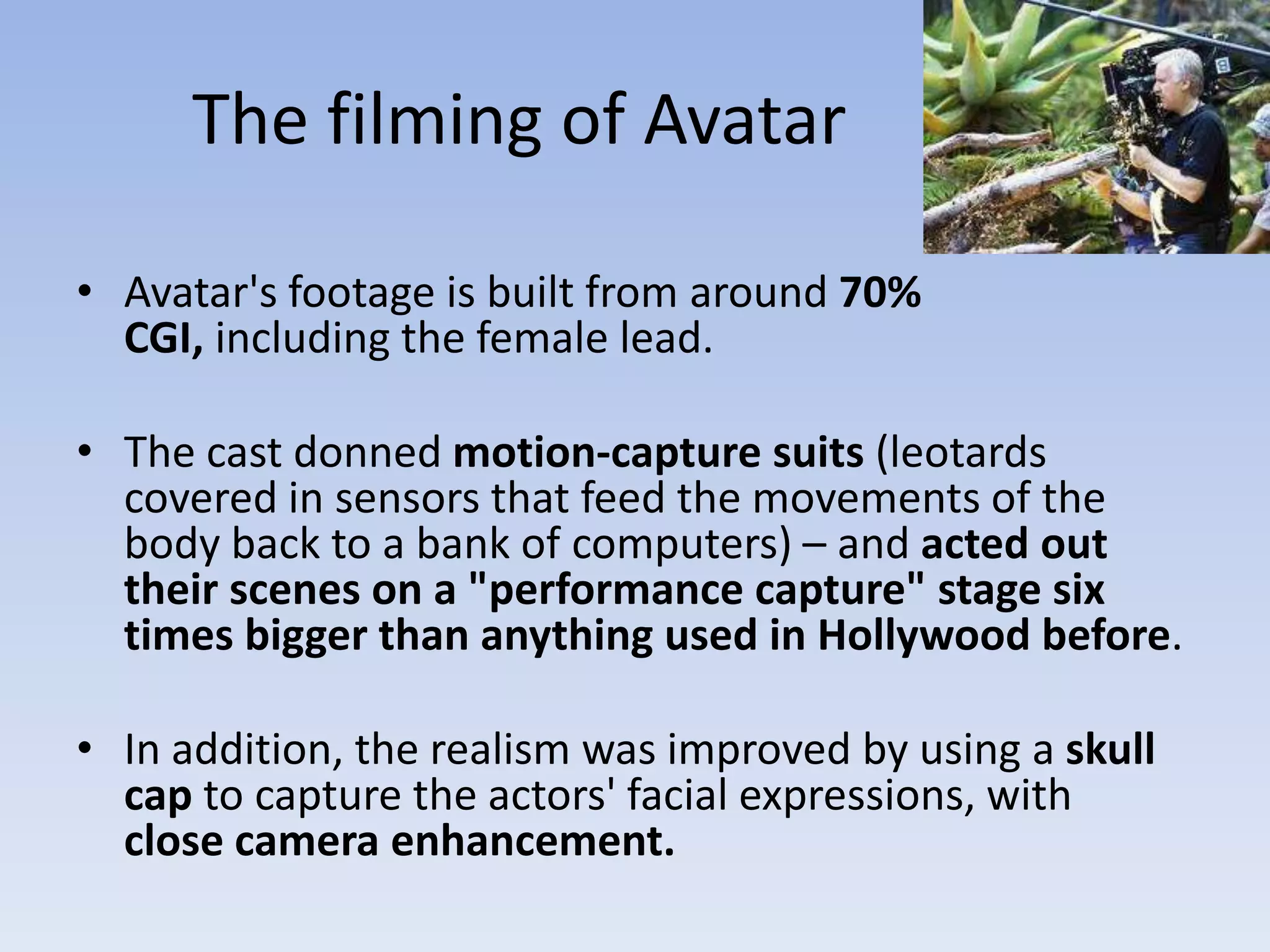 The filming of Avatar

• Avatar's footage is built from around 70% CGI, including the female lead.

• The cast donned motion-capture suits (leotards covered in sensors that feed the movements of the body back to a bank of computers) – and acted out their scenes on a "performance capture" stage six times bigger than anything used in Hollywood before.

• In addition, the realism was improved by using a skull cap to capture the actors' facial expressions, with close camera enhancement.